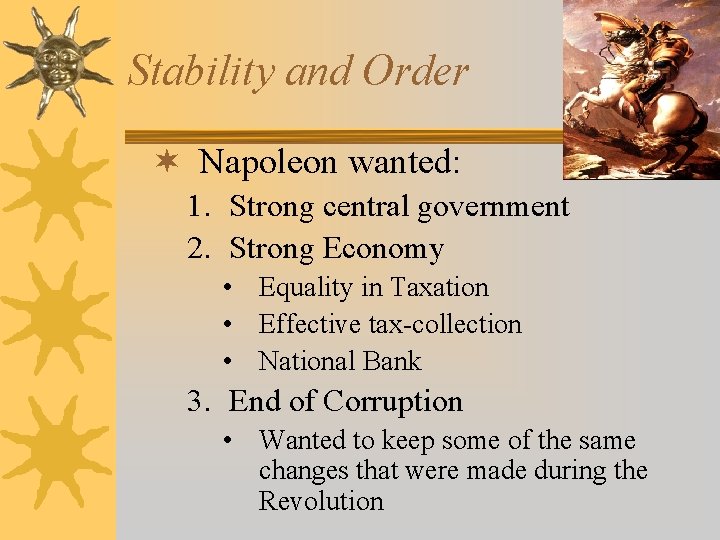 Stability and Order

✶ Napoleon wanted:
1. Strong central government
2. Strong Economy
• Equality in Taxation
• Effective tax-collection
• National Bank
3. End of Corruption
• Wanted to keep some of the same changes that were made during the Revolution